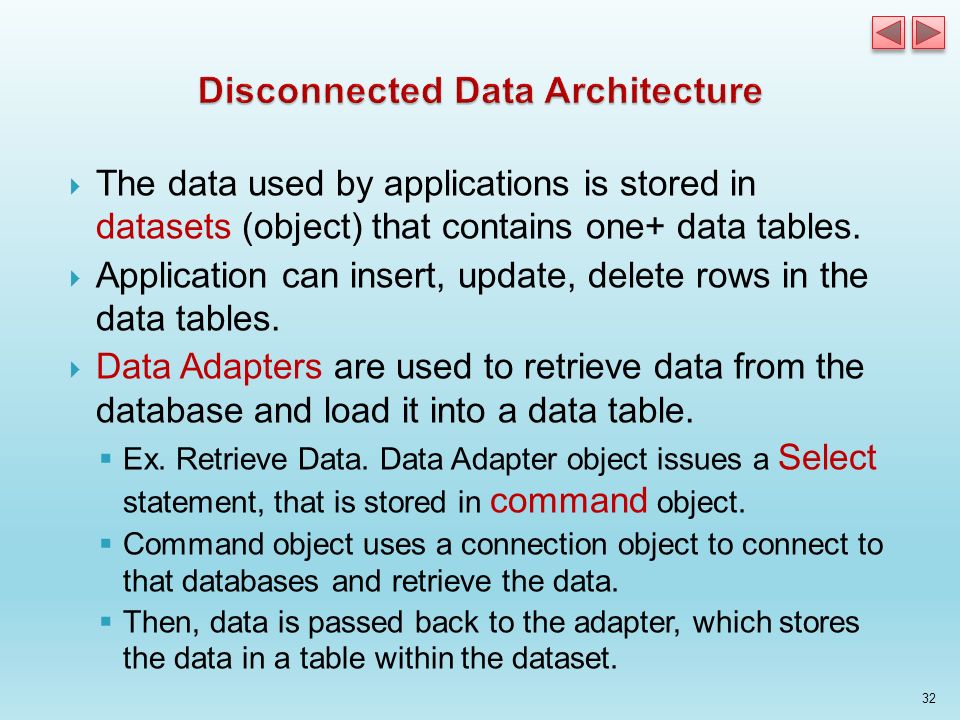 Disconnected Data Architecture

The data used by applications is stored in datasets (object) that contains one+ data tables.

Application can insert, update, delete rows in the data tables.

Data Adapters are used to retrieve data from the database and load it into a data table.

Ex. Retrieve Data. Data Adapter object issues a Select statement, that is stored in command object.

Command object uses a connection object to connect to that databases and retrieve the data.

Then, data is passed back to the adapter, which stores the data in a table within the dataset.

32